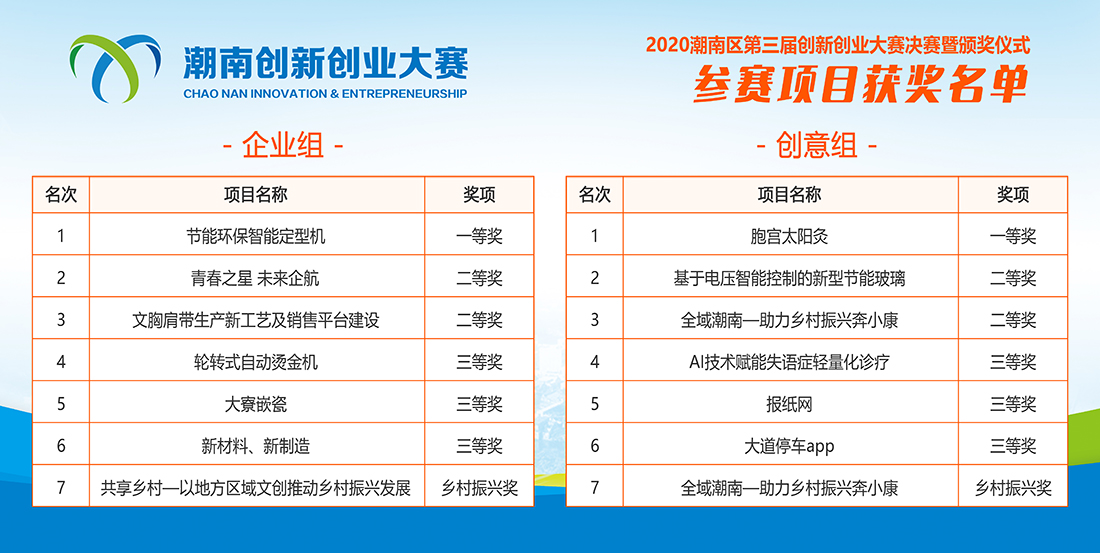 潮南创新创业大赛
CHAO NAN INNOVATION & ENTREPRENEURSHIP

2020潮南区第三届创新创业大赛决赛暨颁奖仪式
参赛项目获奖名单

- 企业组 -

| 名次 | 项目名称 | 奖项 |
|---|---|---|
| 1 | 节能环保智能定型机 | 一等奖 |
| 2 | 青春之星 未来企航 | 二等奖 |
| 3 | 文胸肩带生产新工艺及销售平台建设 | 二等奖 |
| 4 | 轮转式自动烫金机 | 三等奖 |
| 5 | 大寮嵌瓷 | 三等奖 |
| 6 | 新材料、新制造 | 三等奖 |
| 7 | 共享乡村—以地方区域文创推动乡村振兴发展 | 乡村振兴奖 |

- 创意组 -

| 名次 | 项目名称 | 奖项 |
|---|---|---|
| 1 | 胞宫太阳灸 | 一等奖 |
| 2 | 基于电压智能控制的新型节能玻璃 | 二等奖 |
| 3 | 全域潮南—助力乡村振兴奔小康 | 二等奖 |
| 4 | AI技术赋能失语症轻量化诊疗 | 三等奖 |
| 5 | 报纸网 | 三等奖 |
| 6 | 大道停车app | 三等奖 |
| 7 | 全域潮南—助力乡村振兴奔小康 | 乡村振兴奖 |